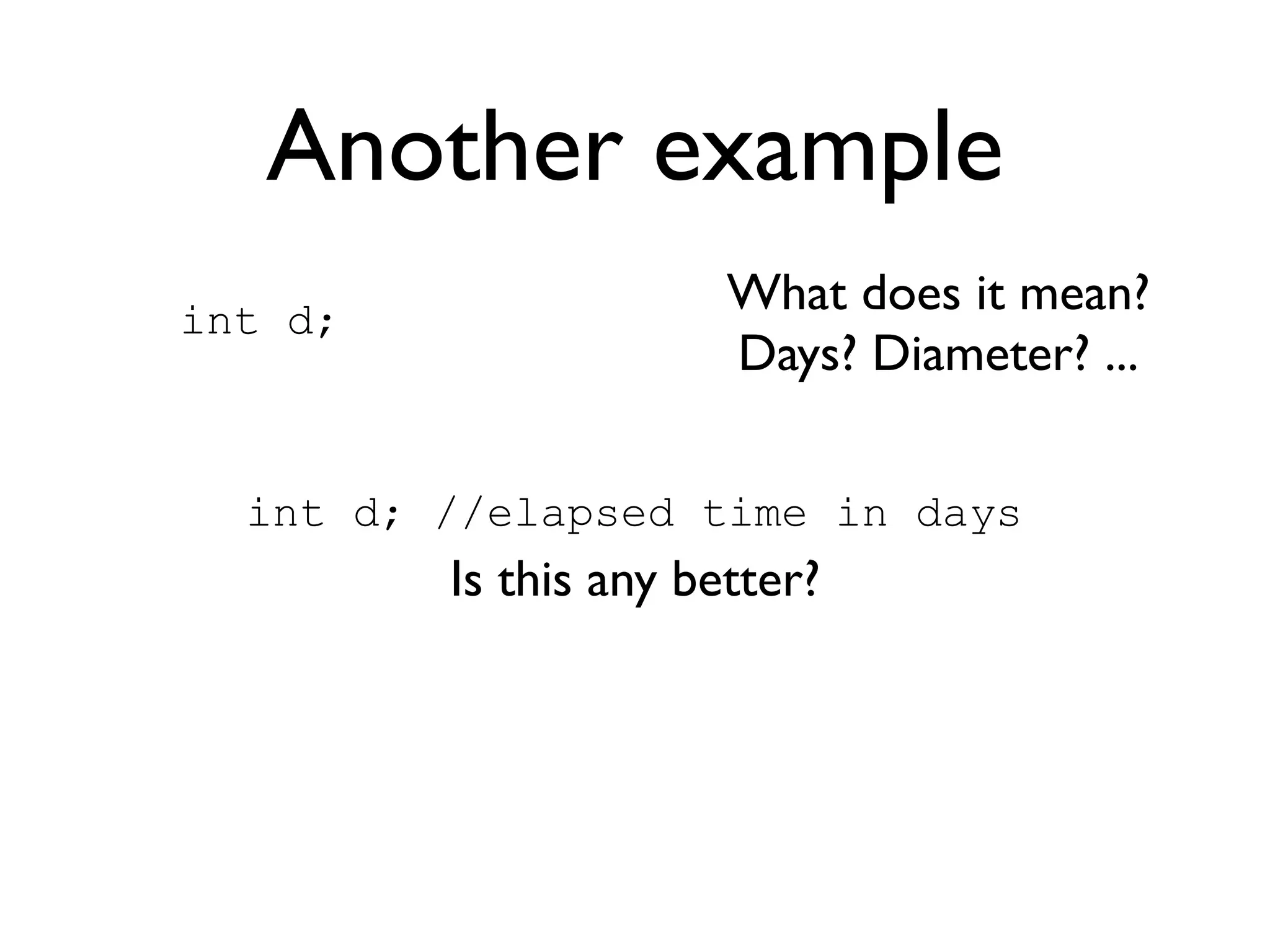 Another example

int d;

What does it mean?
Days? Diameter? ...

int d; //elapsed time in days

Is this any better?